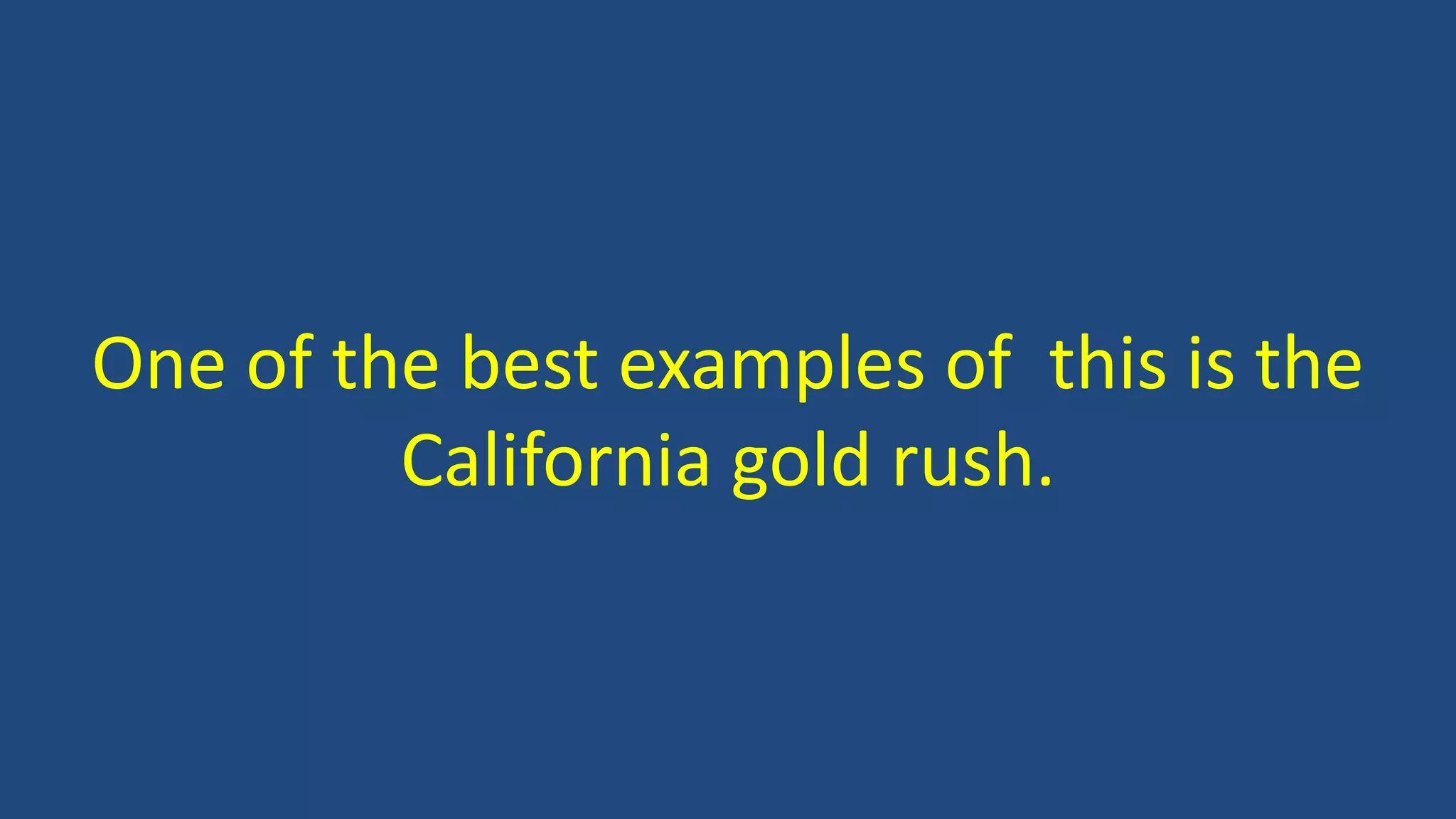 One of the best examples of  this is the California gold rush.